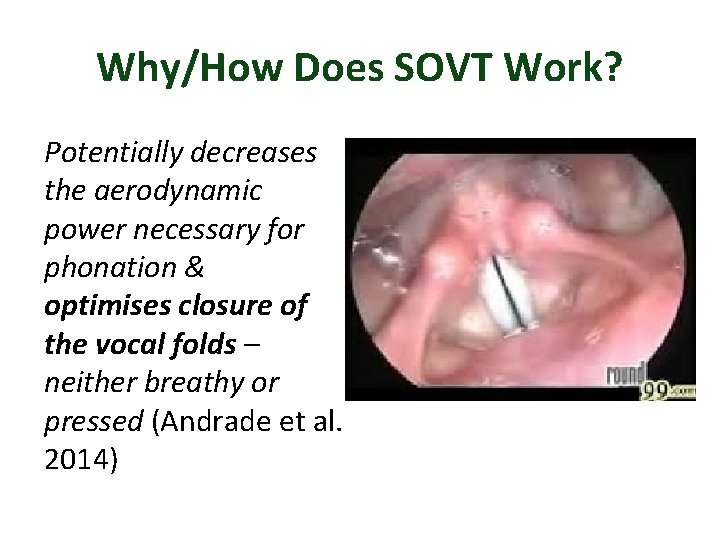 Why/How Does SOVT Work?

Potentially decreases the aerodynamic power necessary for phonation & optimises closure of the vocal folds – neither breathy or pressed (Andrade et al. 2014)

round 99.com